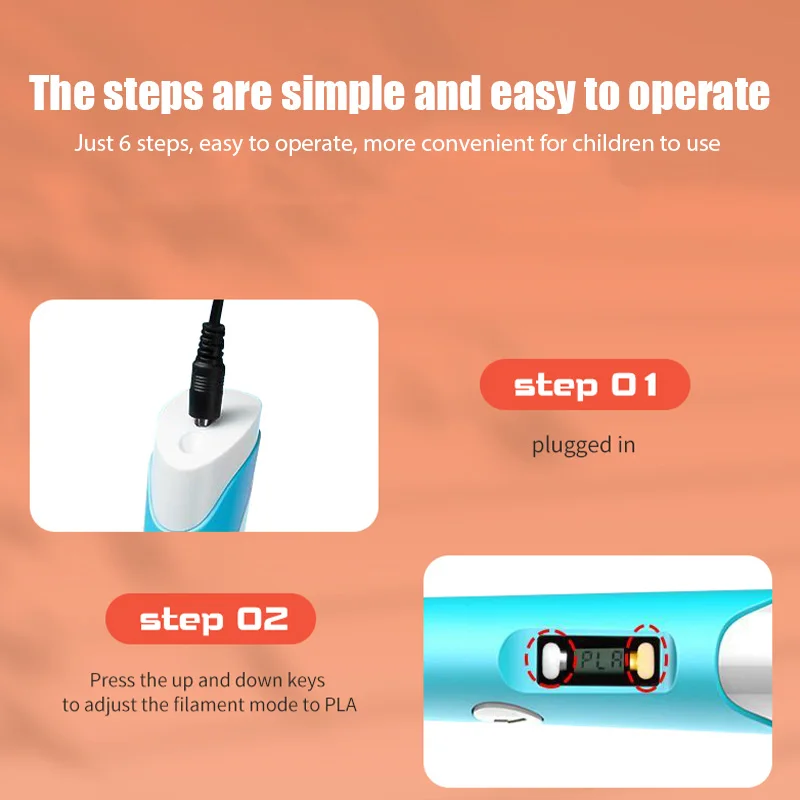 The steps are simple and easy to operate

Just 6 steps, easy to operate, more convenient for children to use

step 01

plugged in

step 02

Press the up and down keys to adjust the filament mode to PLA

PLA